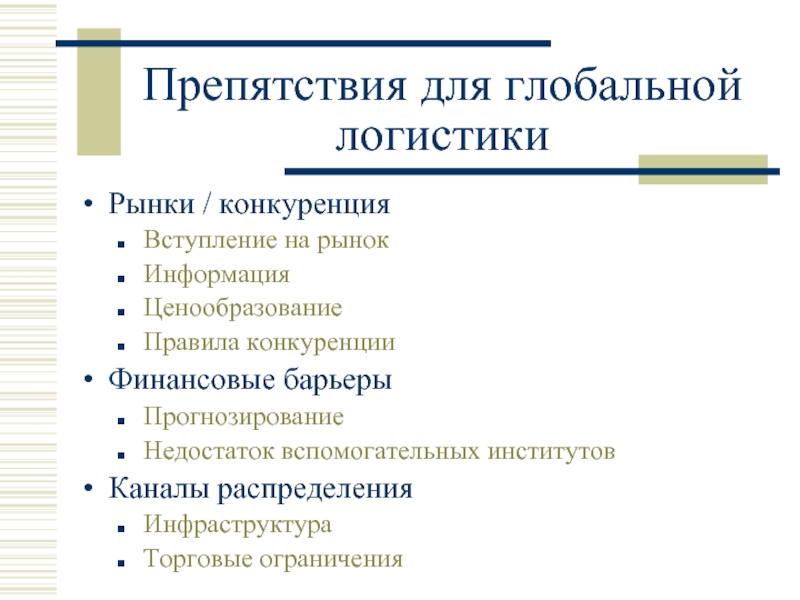 Препятствия для глобальной логистики

• Рынки / конкуренция
  ▪ Вступление на рынок
  ▪ Информация
  ▪ Ценообразование
  ▪ Правила конкуренции
• Финансовые барьеры
  ▪ Прогнозирование
  ▪ Недостаток вспомогательных институтов
• Каналы распределения
  ▪ Инфраструктура
  ▪ Торговые ограничения